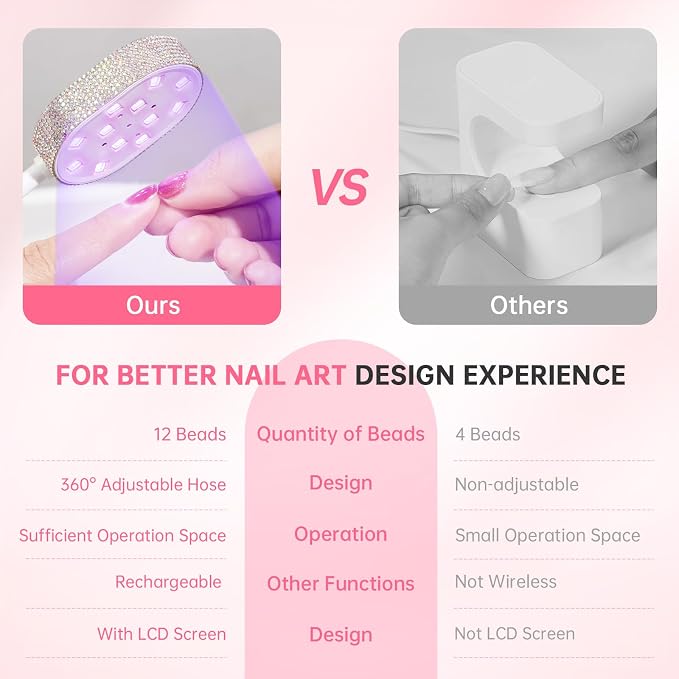 Ours

VS

Others

FOR BETTER NAIL ART DESIGN EXPERIENCE

| 12 Beads | Quantity of Beads | 4 Beads |
|---|---|---|
| 360° Adjustable Hose | Design | Non-adjustable |
| Sufficient Operation Space | Operation | Small Operation Space |
| Rechargeable | Other Functions | Not Wireless |
| With LCD Screen | Design | Not LCD Screen |